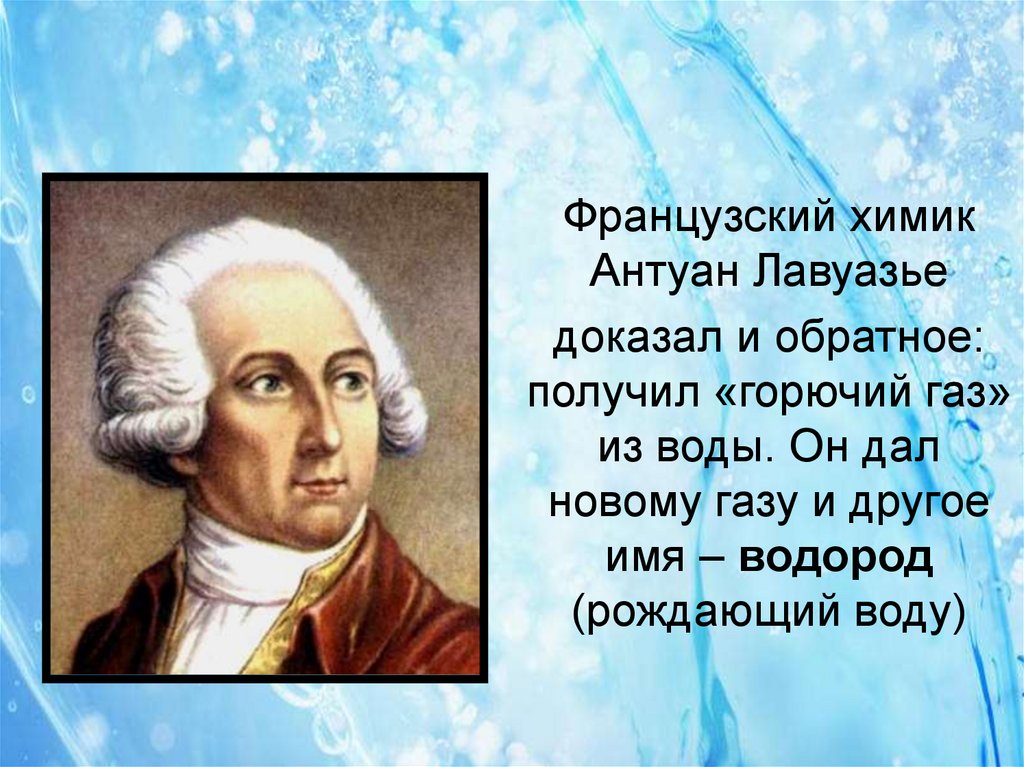 Французский химик Антуан Лавуазье

доказал и обратное: получил «горючий газ» из воды. Он дал новому газу и другое имя – водород (рождающий воду)